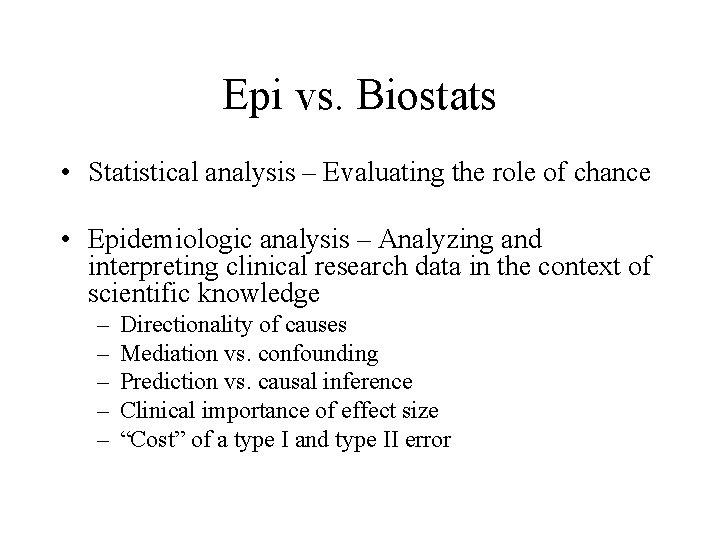 Epi vs. Biostats

• Statistical analysis – Evaluating the role of chance

• Epidemiologic analysis – Analyzing and interpreting clinical research data in the context of scientific knowledge
– Directionality of causes
– Mediation vs. confounding
– Prediction vs. causal inference
– Clinical importance of effect size
– “Cost” of a type I and type II error